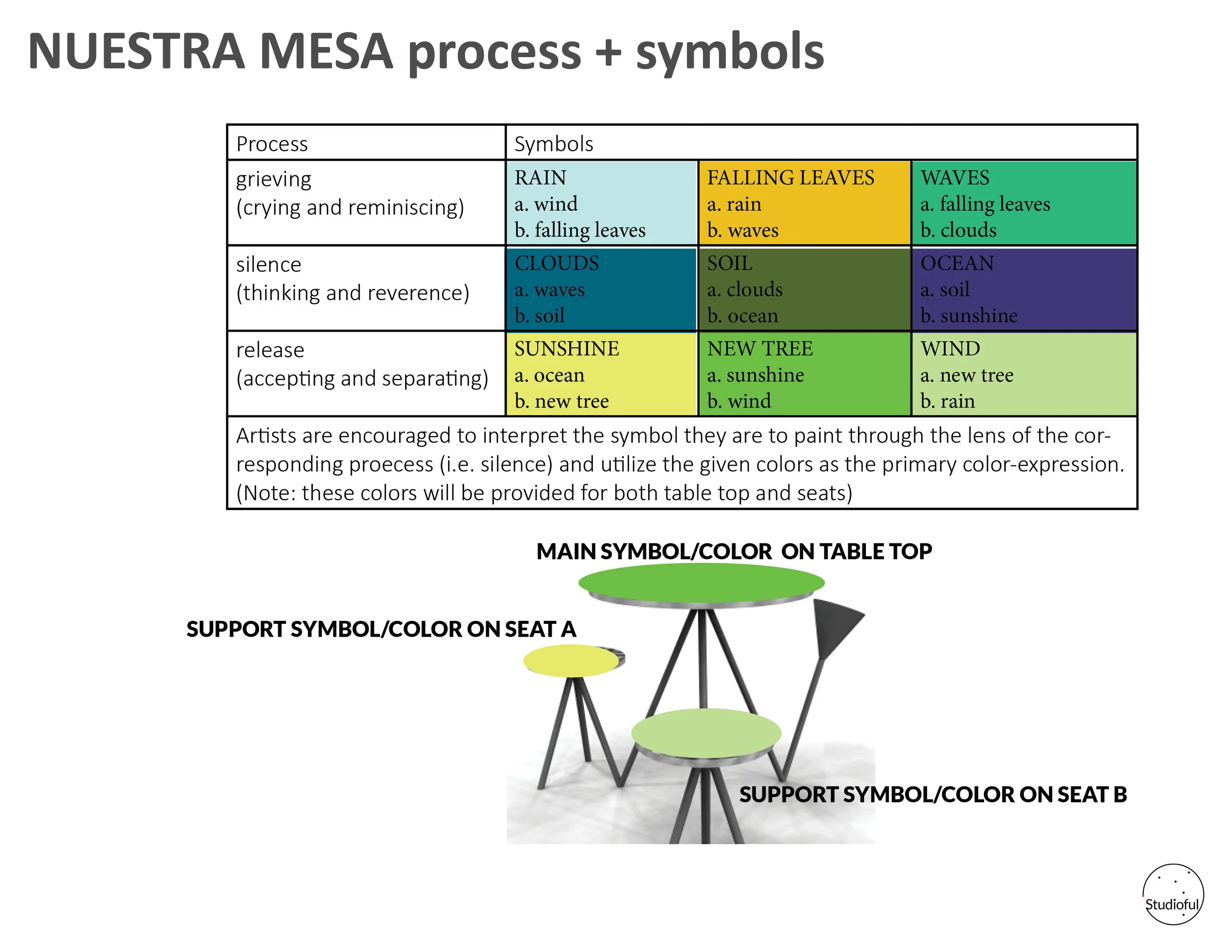 NUESTRA MESA process + symbols

| Process | Symbols | | |
|---|---|---|---|
| grieving (crying and reminiscing) | RAIN a. wind b. falling leaves | FALLING LEAVES a. rain b. waves | WAVES a. falling leaves b. clouds |
| silence (thinking and reverence) | CLOUDS a. waves b. soil | SOIL a. clouds b. ocean | OCEAN a. soil b. sunshine |
| release (accepting and separating) | SUNSHINE a. ocean b. new tree | NEW TREE a. sunshine b. wind | WIND a. new tree b. rain |

Artists are encouraged to interpret the symbol they are to paint through the lens of the corresponding proecess (i.e. silence) and utilize the given colors as the primary color-expression. (Note: these colors will be provided for both table top and seats)

MAIN SYMBOL/COLOR ON TABLE TOP

SUPPORT SYMBOL/COLOR ON SEAT A

SUPPORT SYMBOL/COLOR ON SEAT B

Studioful